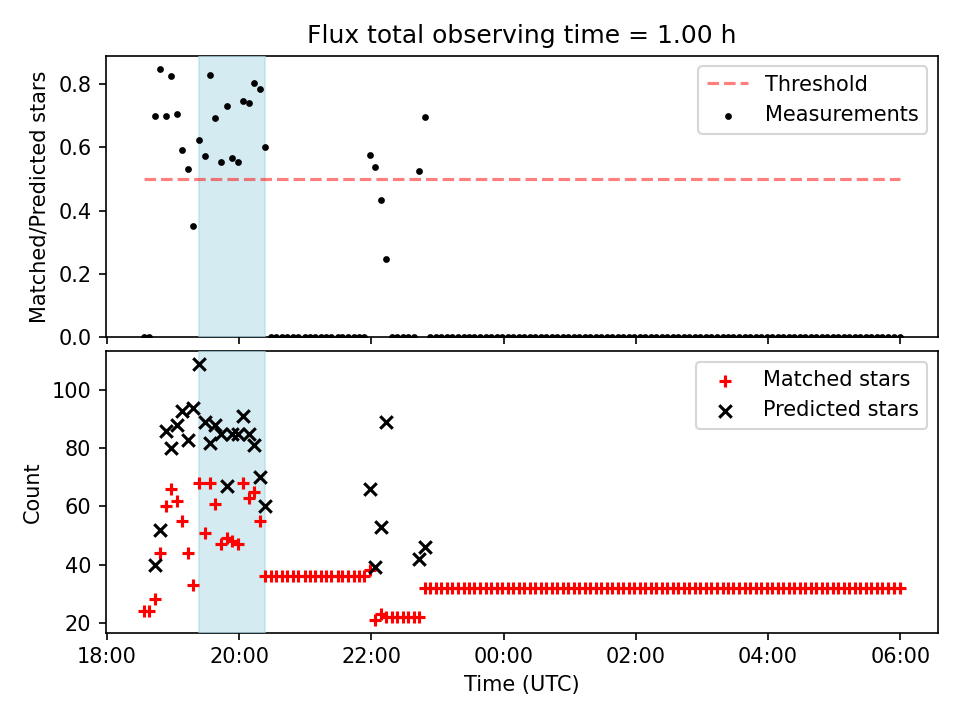 Flux total observing time = 1.00 h

Matched/Predicted stars

0.8
0.6
0.4
0.2
0.0

Threshold
Measurements

Count

100
80
60
40
20

Matched stars
Predicted stars

18:00 20:00 22:00 00:00 02:00 04:00 06:00

Time (UTC)